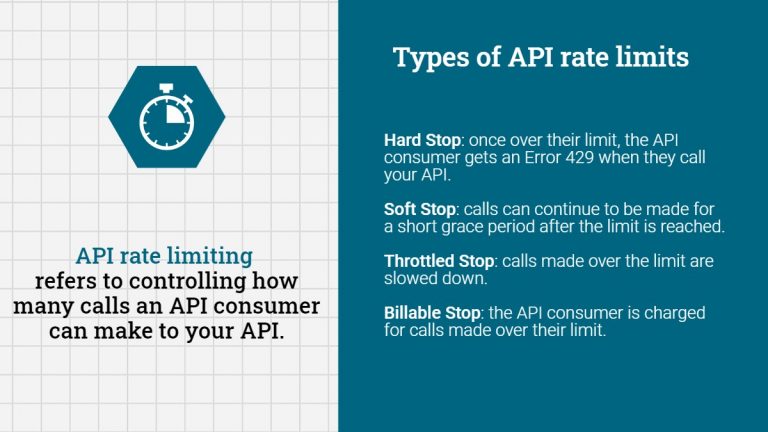 API rate limiting refers to controlling how many calls an API consumer can make to your API.

Types of API rate limits

Hard Stop: once over their limit, the API consumer gets an Error 429 when they call your API.

Soft Stop: calls can continue to be made for a short grace period after the limit is reached.

Throttled Stop: calls made over the limit are slowed down.

Billable Stop: the API consumer is charged for calls made over their limit.